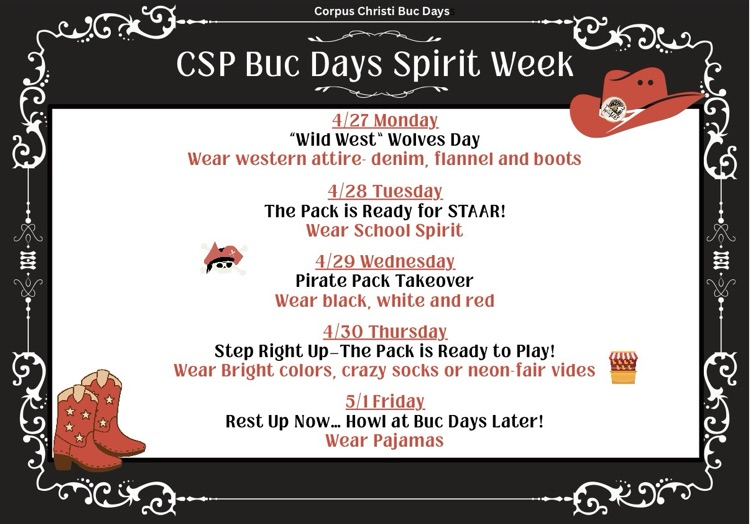 Corpus Christi Buc Days

CSP Buc Days Spirit Week

4/27 Monday
"Wild West" Wolves Day
Wear western attire- denim, flannel and boots

4/28 Tuesday
The Pack is Ready for STAAR!
Wear School Spirit

4/29 Wednesday
Pirate Pack Takeover
Wear black, white and red

4/30 Thursday
Step Right Up–The Pack is Ready to Play!
Wear Bright colors, crazy socks or neon-fair vides

5/1 Friday
Rest Up Now... Howl at Buc Days Later!
Wear Pajamas